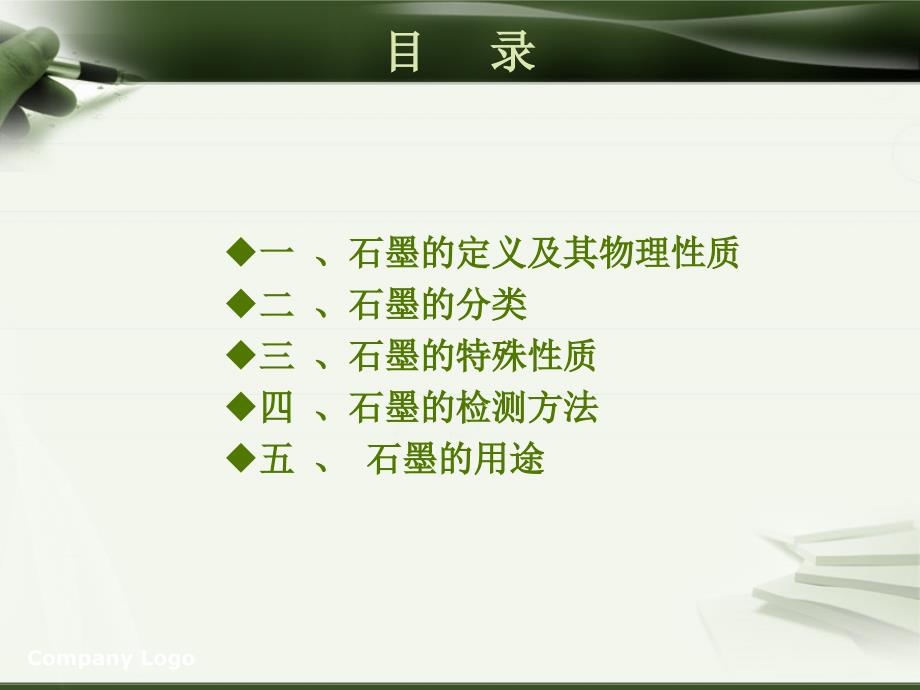 目　录

◆一 、石墨的定义及其物理性质
◆二 、石墨的分类
◆三 、石墨的特殊性质
◆四 、石墨的检测方法
◆五 、 石墨的用途

Company Logo